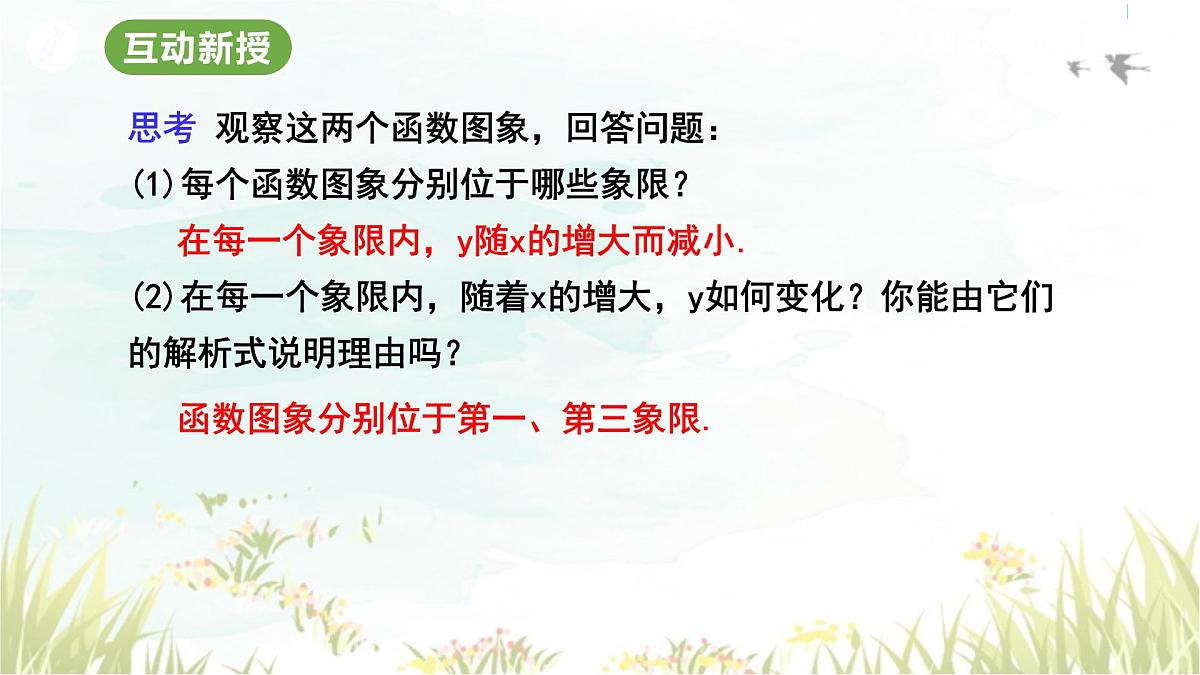 互动新授

思考 观察这两个函数图象，回答问题：

(1)每个函数图象分别位于哪些象限？

在每一个象限内，y随x的增大而减小.

(2)在每一个象限内，随着x的增大，y如何变化？你能由它们的解析式说明理由吗？

函数图象分别位于第一、第三象限.